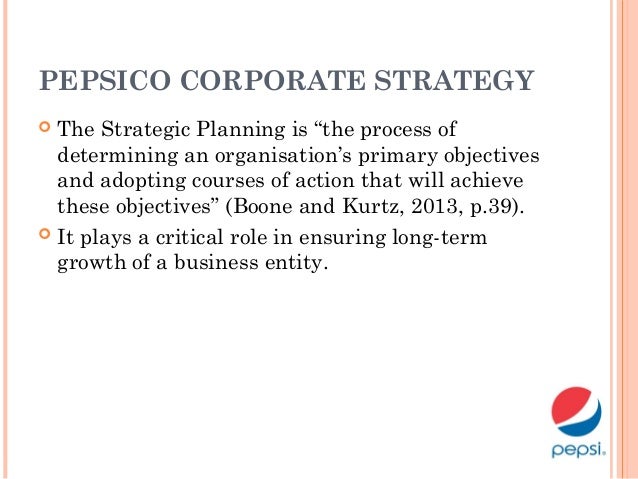 PEPSICO CORPORATE STRATEGY

The Strategic Planning is “the process of determining an organisation’s primary objectives and adopting courses of action that will achieve these objectives” (Boone and Kurtz, 2013, p.39).

It plays a critical role in ensuring long-term growth of a business entity.

pepsi.